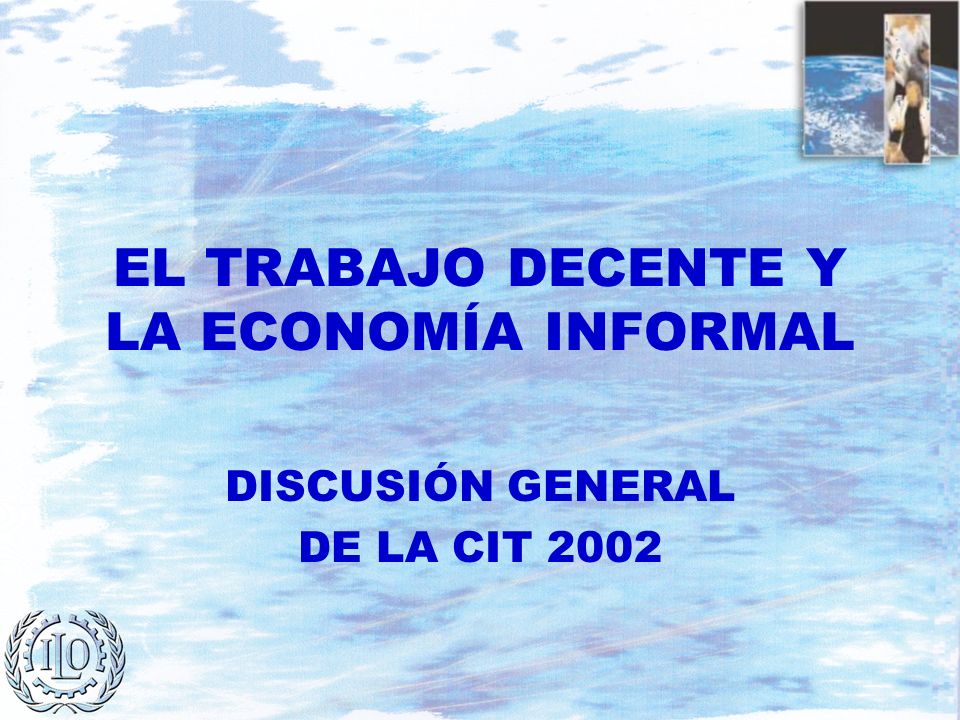 EL TRABAJO DECENTE Y LA ECONOMÍA INFORMAL

DISCUSIÓN GENERAL DE LA CIT 2002

ILO